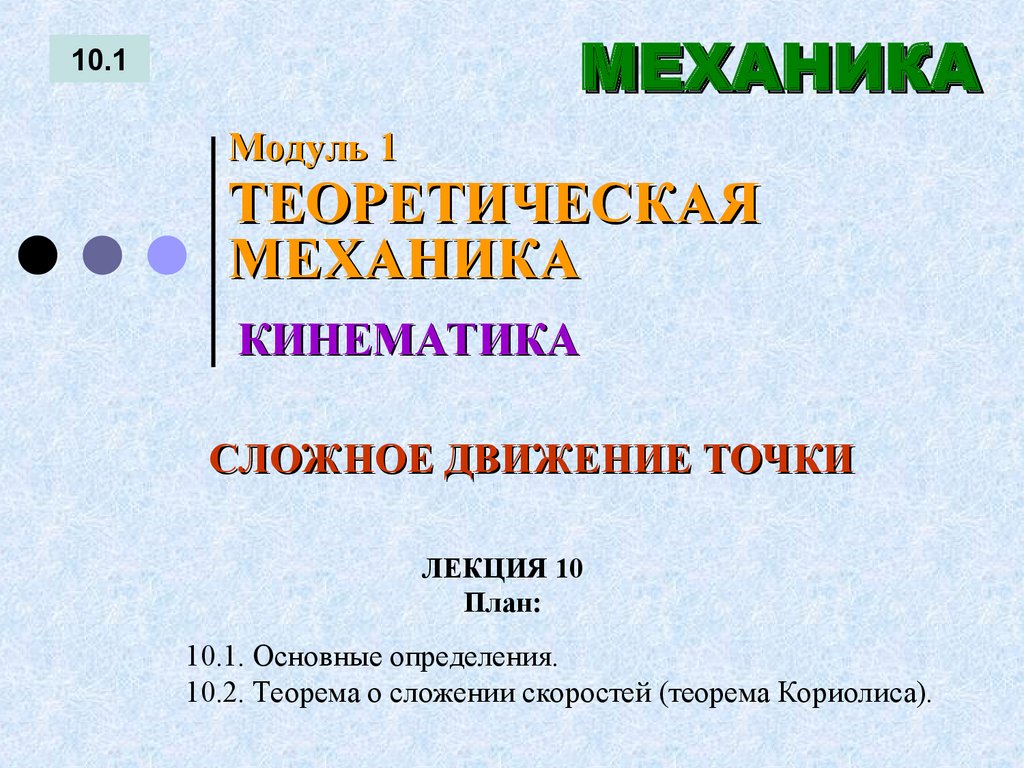 10.1

МЕХАНИКА

Модуль 1
ТЕОРЕТИЧЕСКАЯ МЕХАНИКА

КИНЕМАТИКА

СЛОЖНОЕ ДВИЖЕНИЕ ТОЧКИ

ЛЕКЦИЯ 10
План:

10.1. Основные определения.
10.2. Теорема о сложении скоростей (теорема Кориолиса).